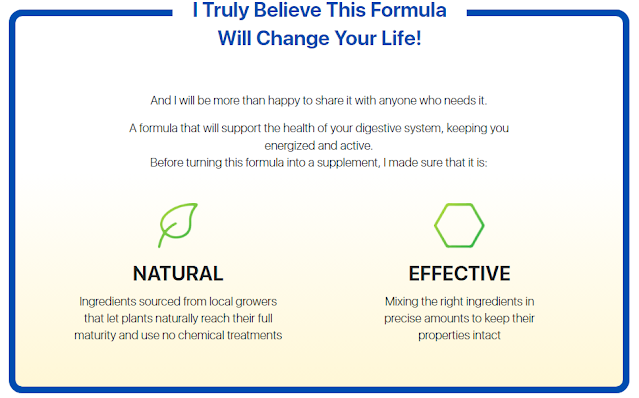 I Truly Believe This Formula Will Change Your Life!

And I will be more than happy to share it with anyone who needs it.

A formula that will support the health of your digestive system, keeping you energized and active.
Before turning this formula into a supplement, I made sure that it is:

NATURAL

Ingredients sourced from local growers that let plants naturally reach their full maturity and use no chemical treatments

EFFECTIVE

Mixing the right ingredients in precise amounts to keep their properties intact